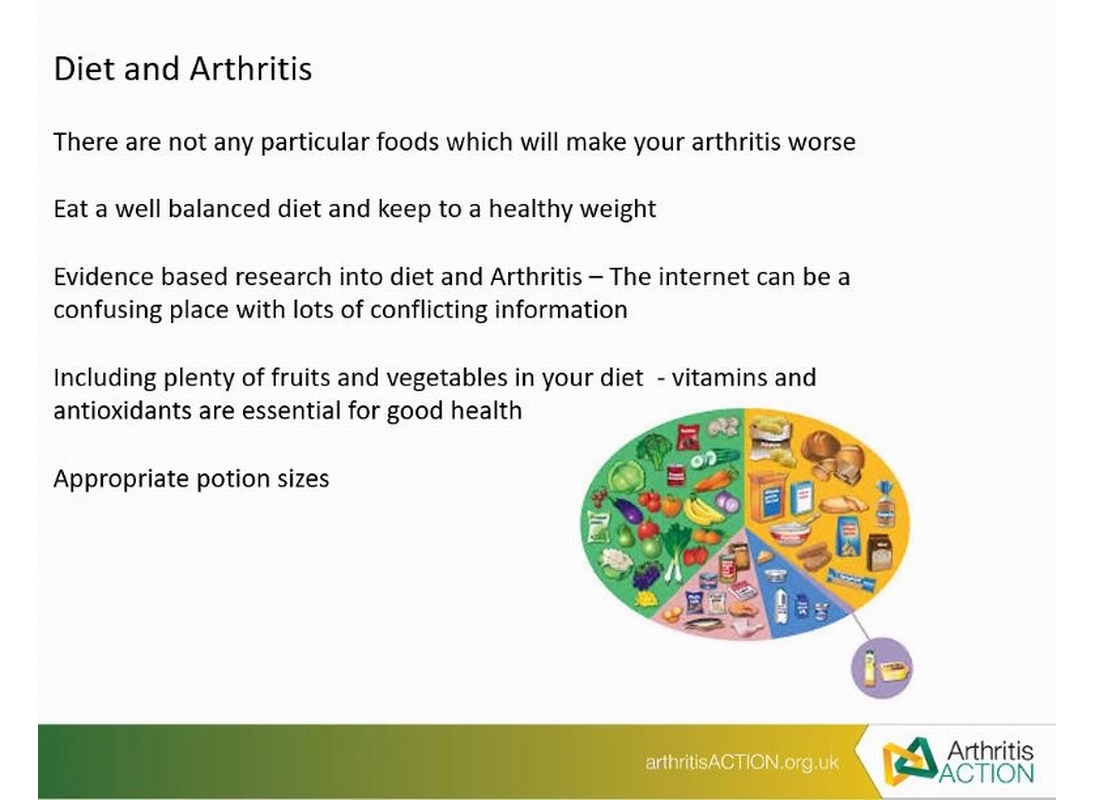 Diet and Arthritis

There are not any particular foods which will make your arthritis worse

Eat a well balanced diet and keep to a healthy weight

Evidence based research into diet and Arthritis – The internet can be a confusing place with lots of conflicting information

Including plenty of fruits and vegetables in your diet - vitamins and antioxidants are essential for good health

Appropriate potion sizes

arthritisACTION.org.uk

Arthritis ACTION